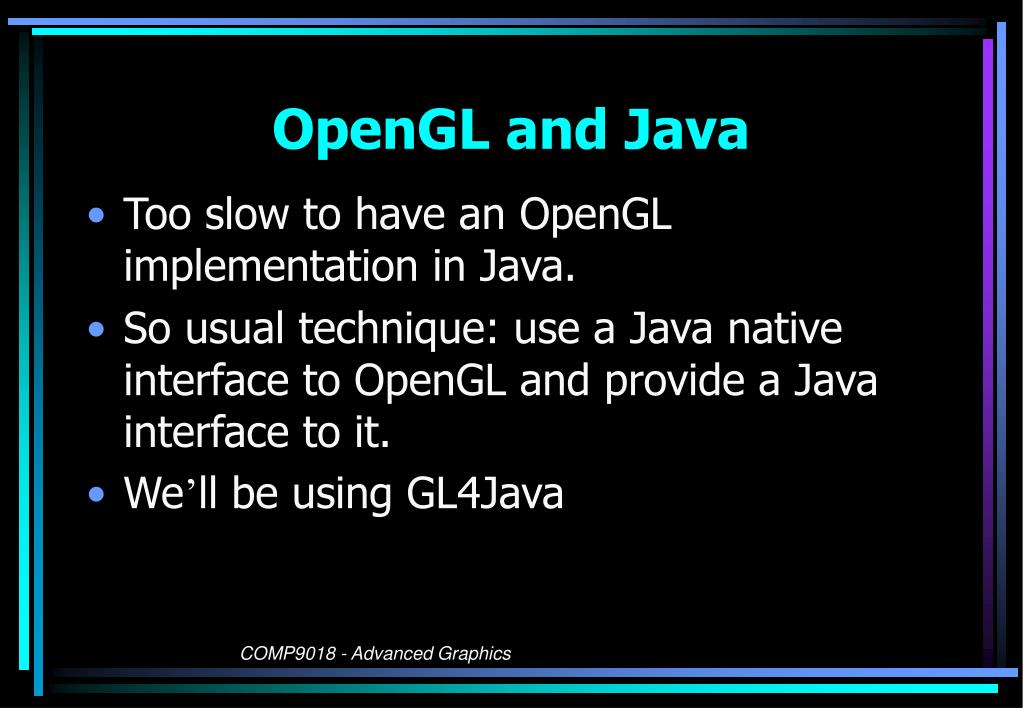 OpenGL and Java

• Too slow to have an OpenGL implementation in Java.

• So usual technique: use a Java native interface to OpenGL and provide a Java interface to it.

• We’ll be using GL4Java

COMP9018 - Advanced Graphics